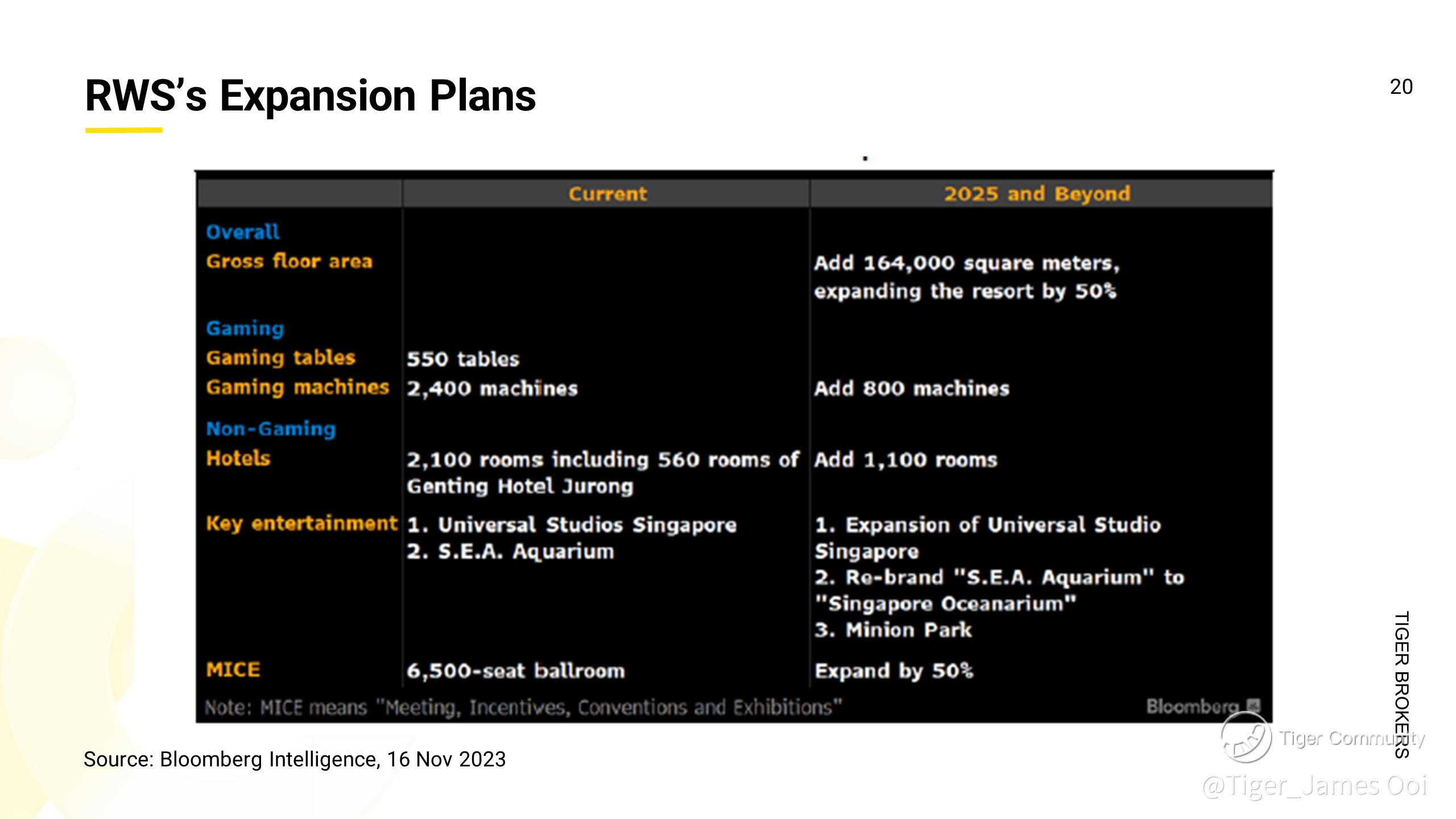 RWS's Expansion Plans

20

| | Current | 2025 and Beyond |
|---|---|---|
| Overall | | |
| Gross floor area | | Add 164,000 square meters, expanding the resort by 50% |
| Gaming | | |
| Gaming tables | 550 tables | |
| Gaming machines | 2,400 machines | Add 800 machines |
| Non-Gaming | | |
| Hotels | 2,100 rooms including 560 rooms of Genting Hotel Jurong | Add 1,100 rooms |
| Key entertainment | 1. Universal Studios Singapore 2. S.E.A. Aquarium | 1. Expansion of Universal Studio Singapore 2. Re-brand "S.E.A. Aquarium" to "Singapore Oceanarium" 3. Minion Park |
| MICE | 6,500-seat ballroom | Expand by 50% |

Note: MICE means "Meeting, Incentives, Conventions and Exhibitions"

Bloomberg

Source: Bloomberg Intelligence, 16 Nov 2023

TIGER BROKERS

Tiger Community

@Tiger_James Ooi